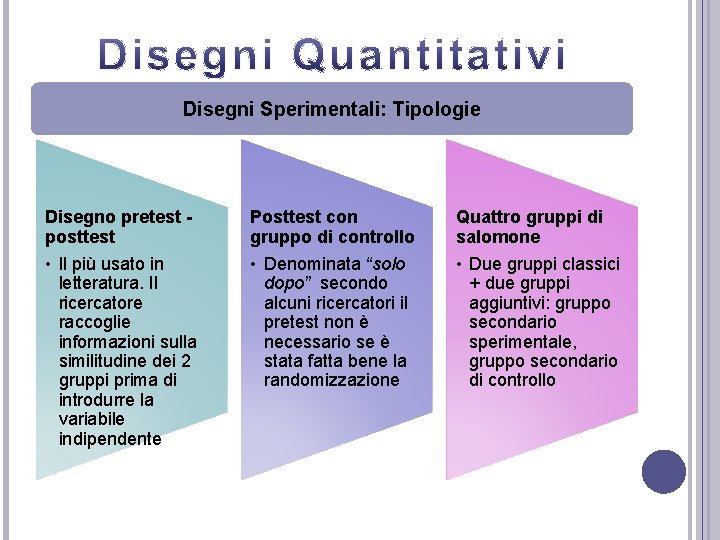 Disegni Quantitativi

Disegni Sperimentali: Tipologie

Disegno pretest - posttest

• Il più usato in letteratura. Il ricercatore raccoglie informazioni sulla similitudine dei 2 gruppi prima di introdurre la variabile indipendente

Posttest con gruppo di controllo

• Denominata “solo dopo” secondo alcuni ricercatori il pretest non è necessario se è stata fatta bene la randomizzazione

Quattro gruppi di salomone

• Due gruppi classici + due gruppi aggiuntivi: gruppo secondario sperimentale, gruppo secondario di controllo